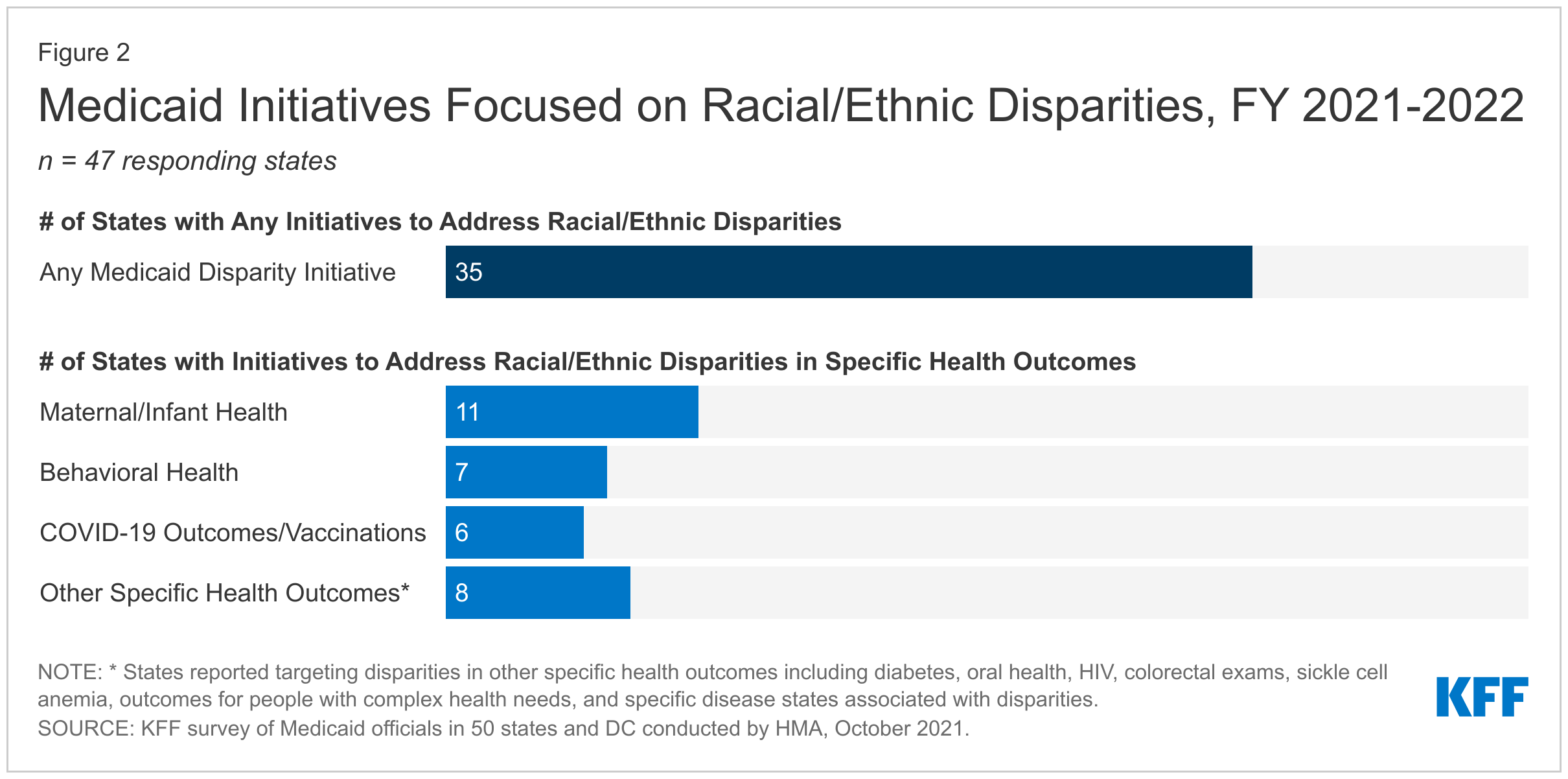 Figure 2

Medicaid Initiatives Focused on Racial/Ethnic Disparities, FY 2021-2022

n = 47 responding states

# of States with Any Initiatives to Address Racial/Ethnic Disparities

Any Medicaid Disparity Initiative 35

# of States with Initiatives to Address Racial/Ethnic Disparities in Specific Health Outcomes

Maternal/Infant Health 11

Behavioral Health 7

COVID-19 Outcomes/Vaccinations 6

Other Specific Health Outcomes* 8

NOTE: * States reported targeting disparities in other specific health outcomes including diabetes, oral health, HIV, colorectal exams, sickle cell anemia, outcomes for people with complex health needs, and specific disease states associated with disparities.
SOURCE: KFF survey of Medicaid officials in 50 states and DC conducted by HMA, October 2021.

KFF